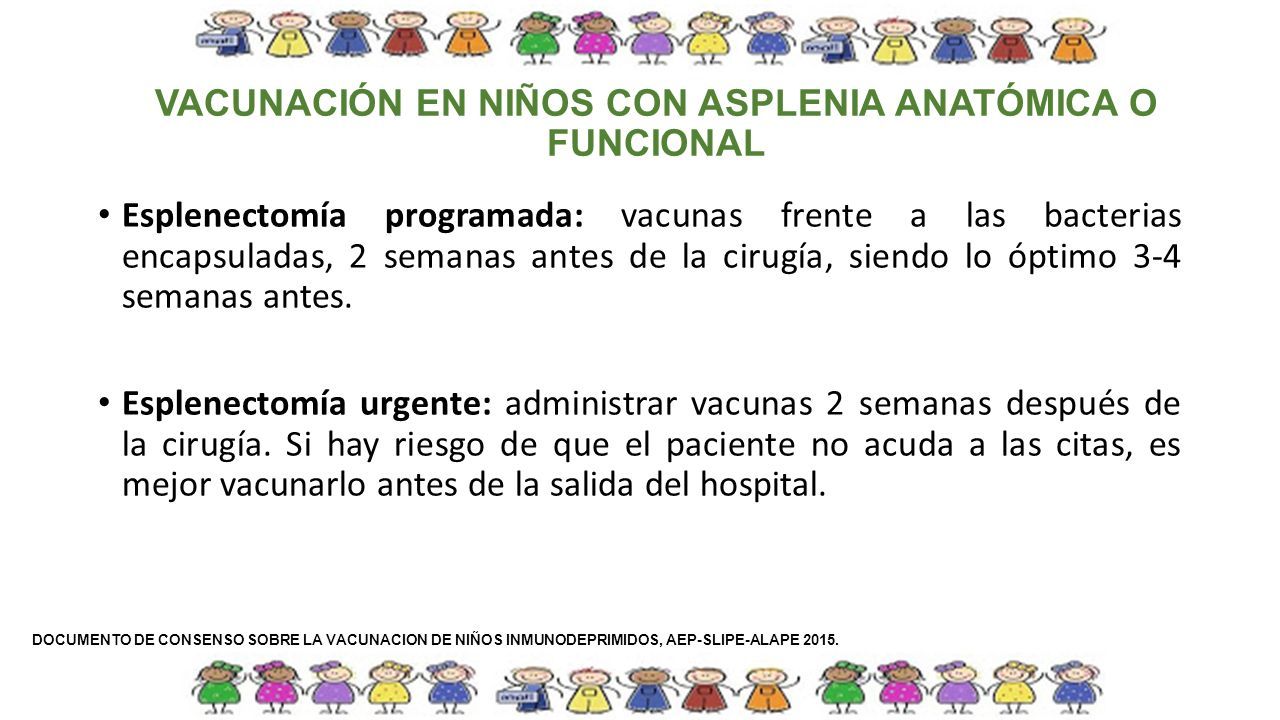 VACUNACIÓN EN NIÑOS CON ASPLENIA ANATÓMICA O FUNCIONAL

• Esplenectomía programada: vacunas frente a las bacterias encapsuladas, 2 semanas antes de la cirugía, siendo lo óptimo 3-4 semanas antes.

• Esplenectomía urgente: administrar vacunas 2 semanas después de la cirugía. Si hay riesgo de que el paciente no acuda a las citas, es mejor vacunarlo antes de la salida del hospital.

DOCUMENTO DE CONSENSO SOBRE LA VACUNACION DE NIÑOS INMUNODEPRIMIDOS, AEP-SLIPE-ALAPE 2015.